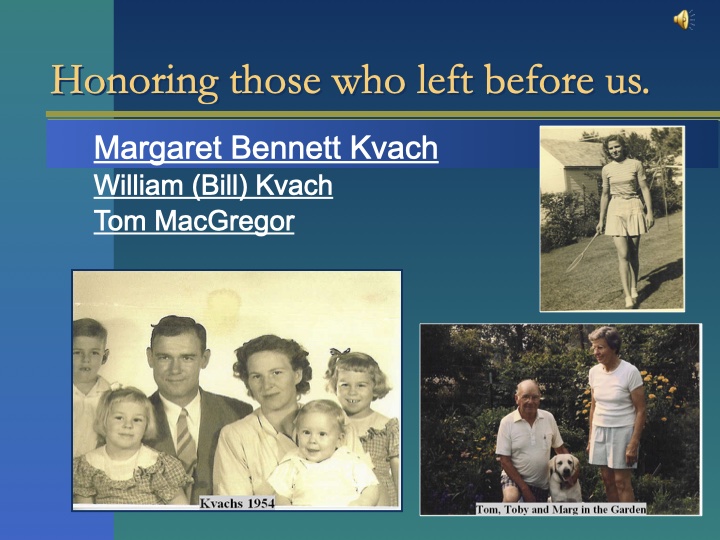 Honoring those who left before us.

Margaret Bennett Kvach
William (Bill) Kvach
Tom MacGregor

Kvachs 1954

Tom, Toby and Marg in the Garden